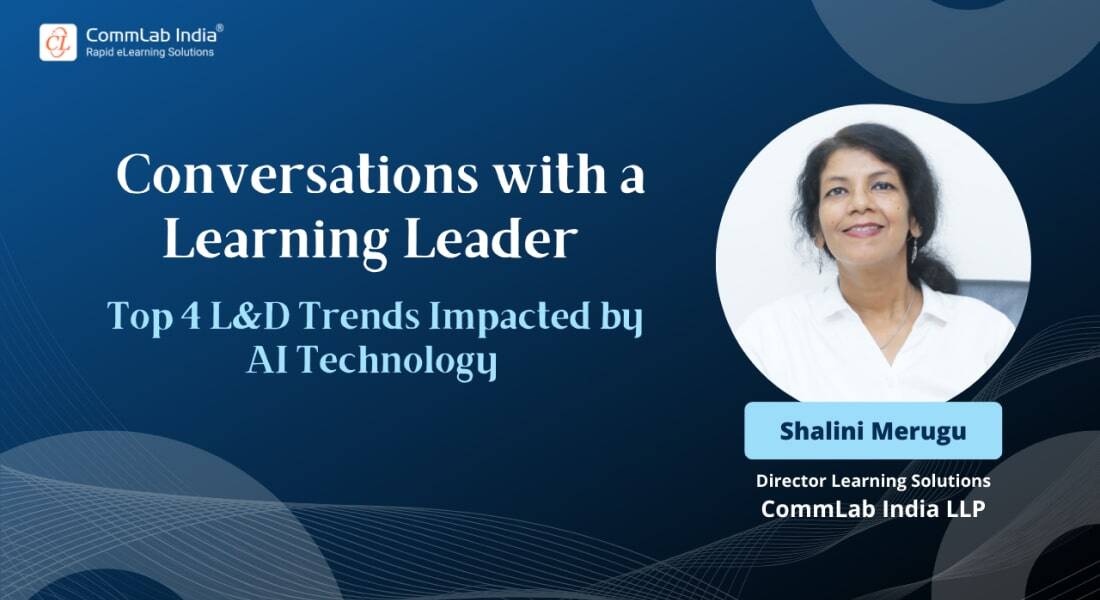 CommLab India®
Rapid eLearning Solutions

Conversations with a Learning Leader

Top 4 L&D Trends Impacted by AI Technology

Shalini Merugu

Director Learning Solutions
CommLab India LLP